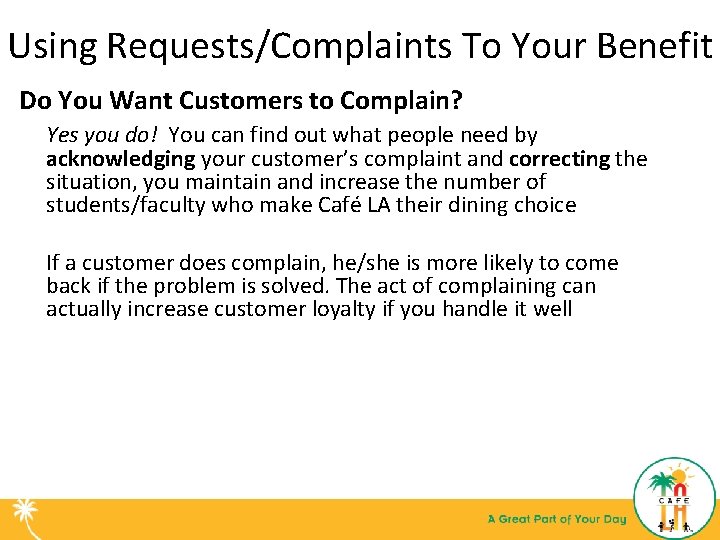 Using Requests/Complaints To Your Benefit

Do You Want Customers to Complain?

Yes you do! You can find out what people need by acknowledging your customer's complaint and correcting the situation, you maintain and increase the number of students/faculty who make Café LA their dining choice

If a customer does complain, he/she is more likely to come back if the problem is solved. The act of complaining can actually increase customer loyalty if you handle it well

A Great Part of Your Day

CAFE